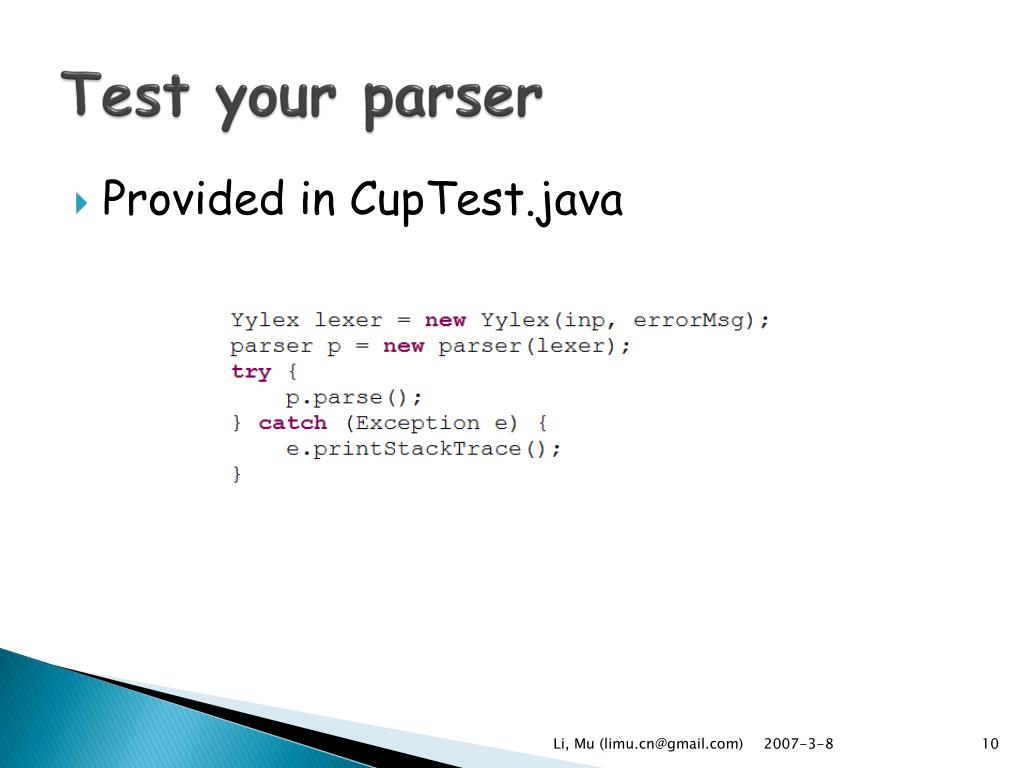 Test your parser

Provided in CupTest.java

Yylex lexer = new Yylex(inp, errorMsg);
parser p = new parser(lexer);
try {
    p.parse();
} catch (Exception e) {
    e.printStackTrace();
}

Li, Mu (limu.cn@gmail.com) 2007-3-8 10